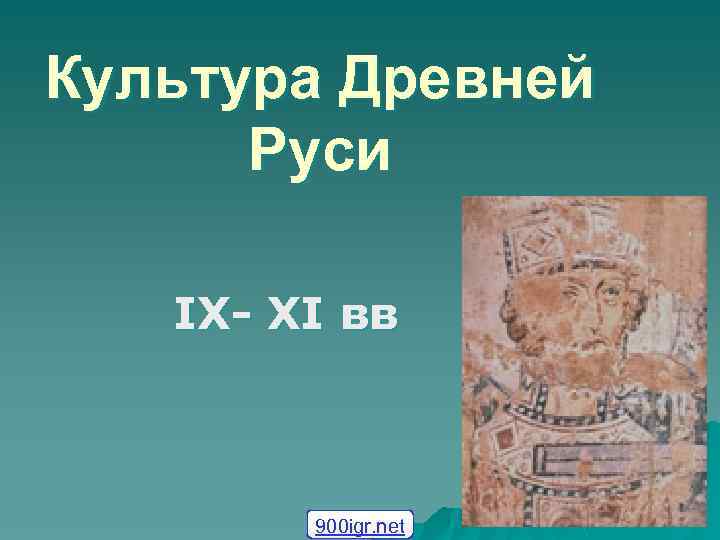 Культура Древней Руси

IX- XI вв

900igr.net